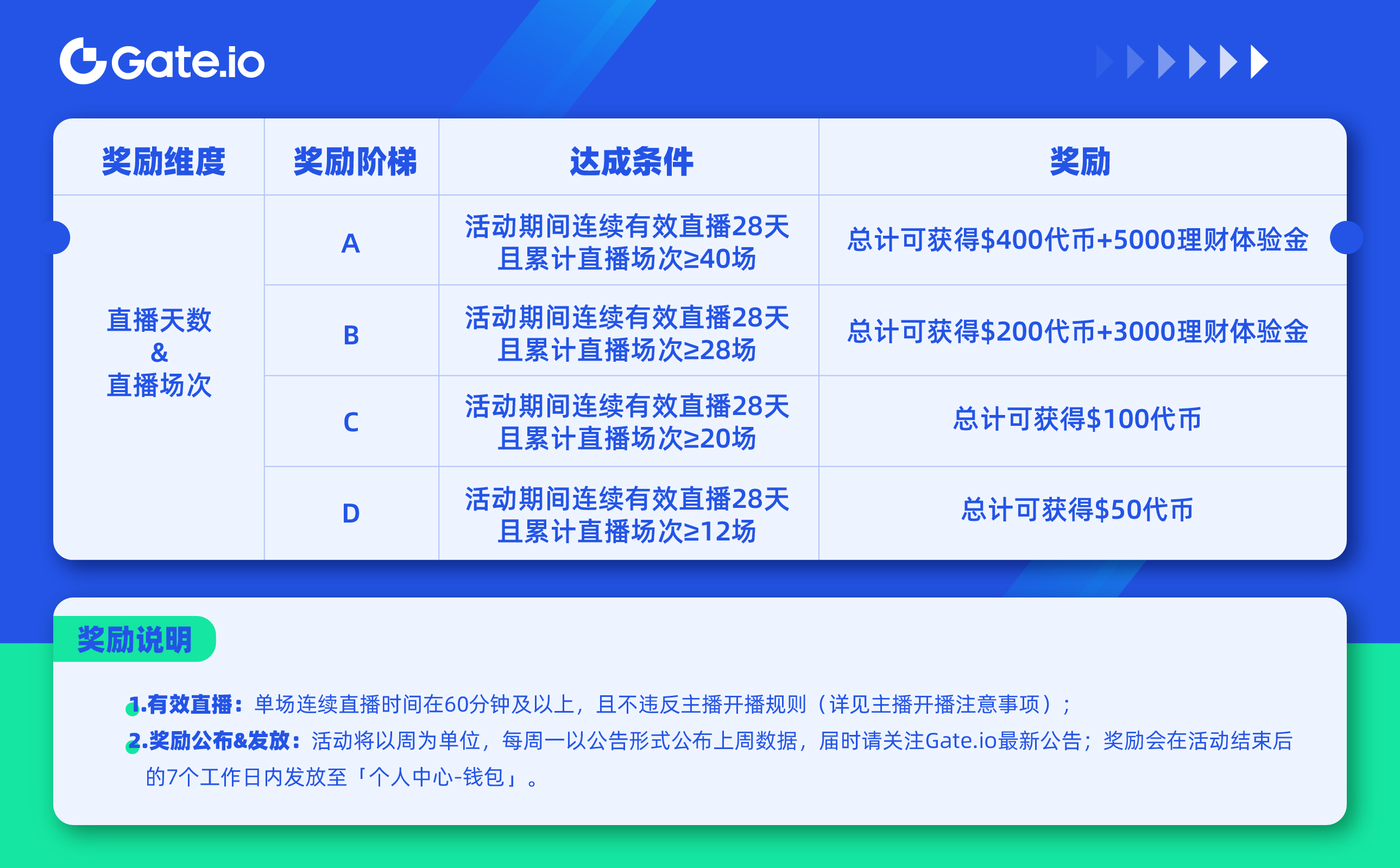 Gate.io

| 奖励维度 | 奖励阶梯 | 达成条件 | 奖励 |
|---|---|---|---|
| 直播天数 & 直播场次 | A | 活动期间连续有效直播28天 且累计直播场次≥40场 | 总计可获得\$400代币+5000理财体验金 |
| | B | 活动期间连续有效直播28天 且累计直播场次≥28场 | 总计可获得\$200代币+3000理财体验金 |
| | C | 活动期间连续有效直播28天 且累计直播场次≥20场 | 总计可获得\$100代币 |
| | D | 活动期间连续有效直播28天 且累计直播场次≥12场 | 总计可获得\$50代币 |

奖励说明

1.有效直播：单场连续直播时间在60分钟及以上，且不违反主播开播规则（详见主播开播注意事项）；

2.奖励公布&发放：活动将以周为单位，每周一以公告形式公布上周数据，届时请关注Gate.io最新公告；奖励会在活动结束后的7个工作日内发放至「个人中心-钱包」。